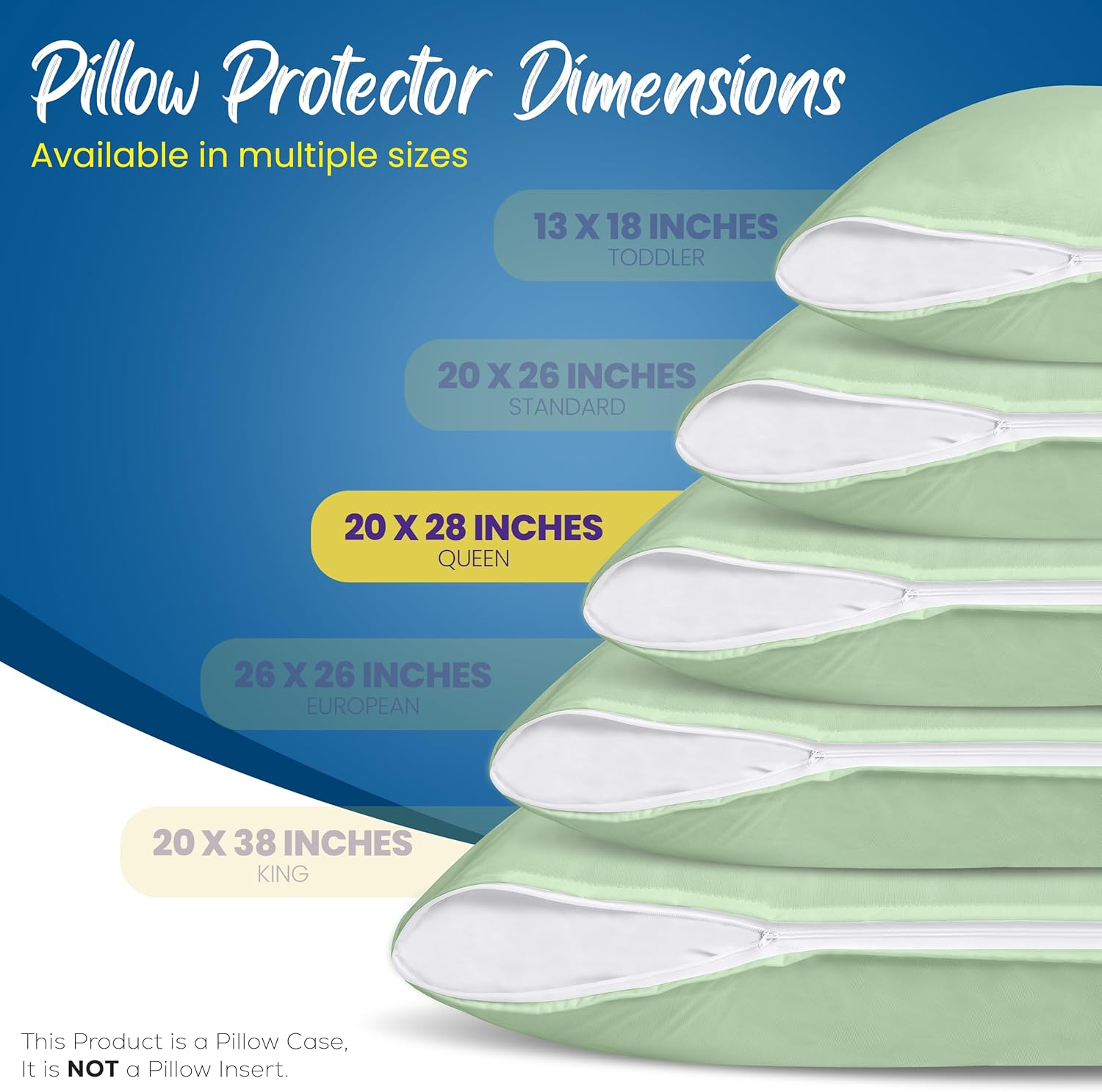 Pillow Protector Dimensions
Available in multiple sizes

13 X 18 INCHES
TODDLER

20 X 26 INCHES
STANDARD

20 X 28 INCHES
QUEEN

26 X 26 INCHES
EUROPEAN

20 X 38 INCHES
KING

This Product is a Pillow Case,
It is NOT a Pillow Insert.